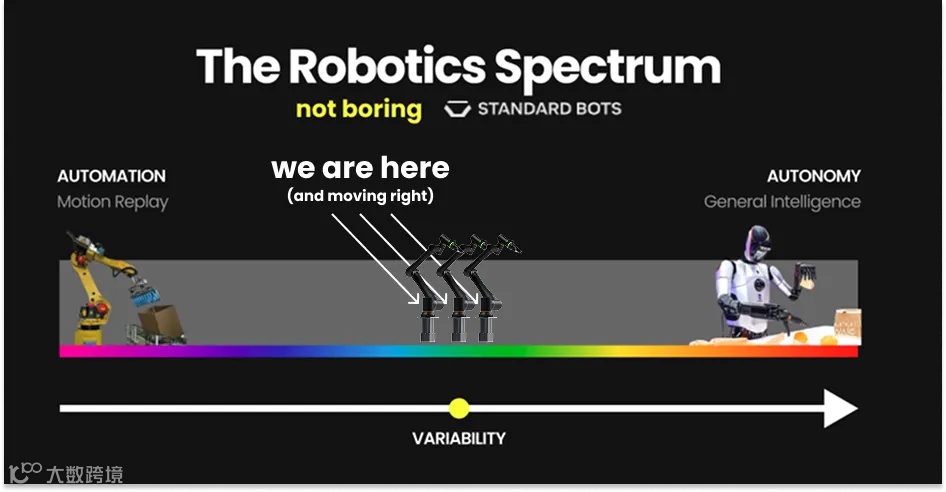 The Robotics Spectrum

not boring STANDARD BOTS

AUTOMATION
Motion Replay

we are here
(and moving right)

AUTONOMY
General Intelligence

VARIABILITY

大数跨境